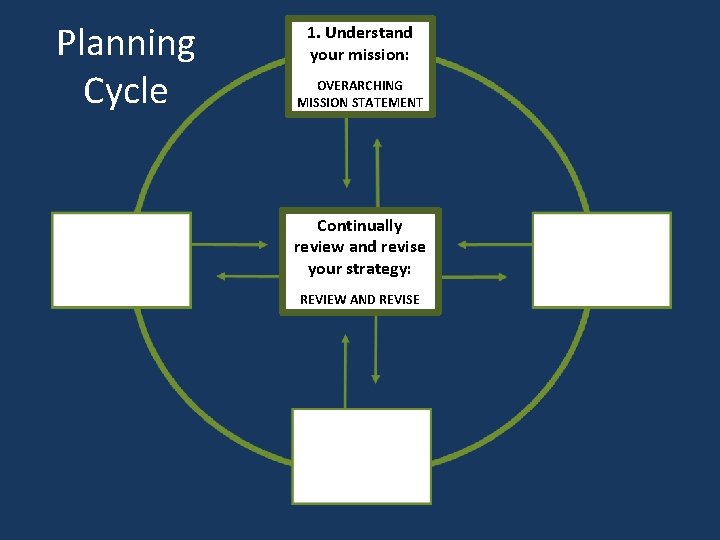 Planning Cycle

1. Understand your mission:

OVERARCHING MISSION STATEMENT

Continually review and revise your strategy:

REVIEW AND REVISE